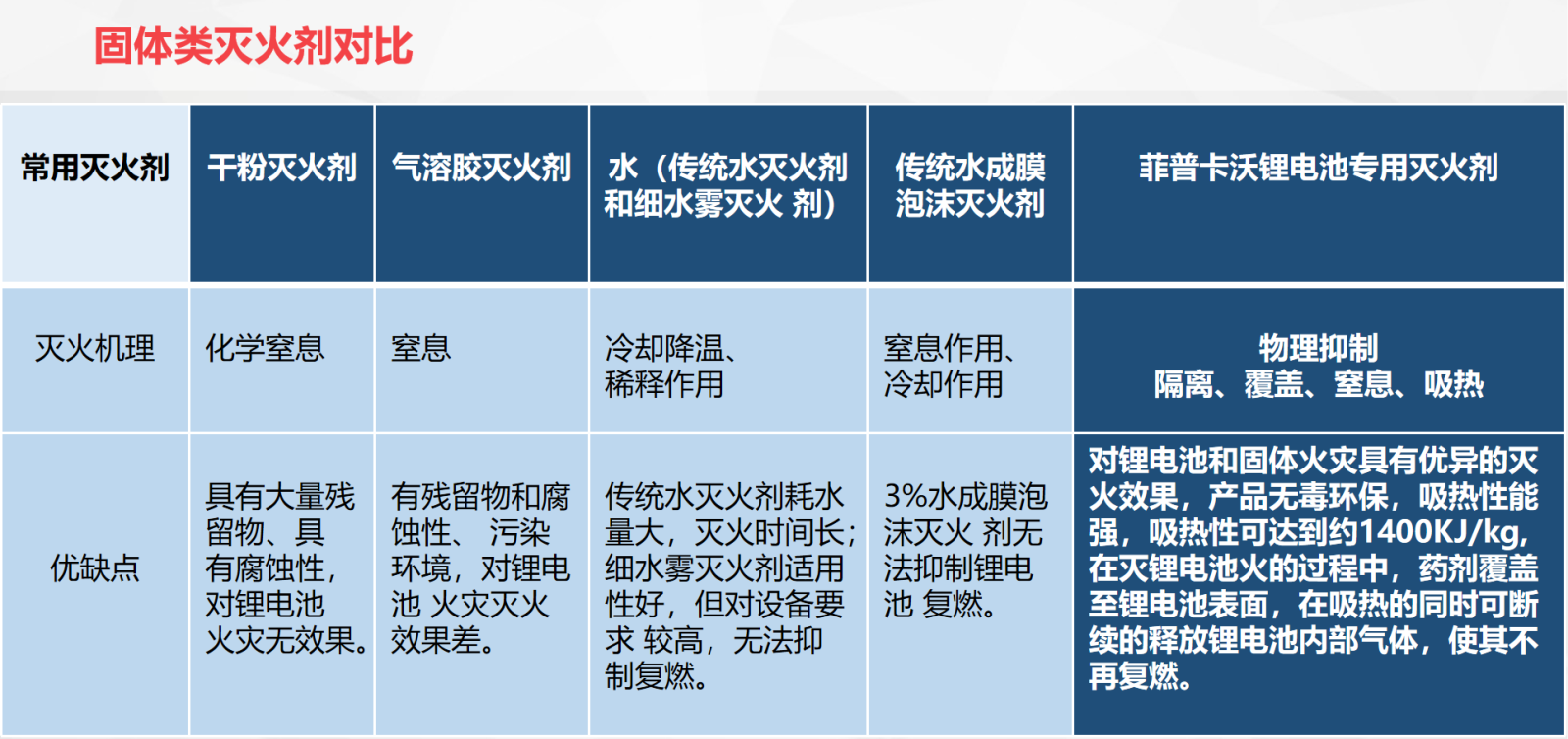 固体类灭火剂对比

| 常用灭火剂 | 干粉灭火剂 | 气溶胶灭火剂 | 水（传统水灭火剂和细水雾灭火 剂） | 传统水成膜泡沫灭火剂 | 菲普卡沃锂电池专用灭火剂 |
|---|---|---|---|---|---|
| 灭火机理 | 化学窒息 | 窒息 | 冷却降温、稀释作用 | 窒息作用、冷却作用 | 物理抑制 隔离、覆盖、窒息、吸热 |
| 优缺点 | 具有大量残留物、具有腐蚀性，对锂电池火灾无效果。 | 有残留物和腐蚀性、 污染环境，对锂电池 火灾灭火效果差。 | 传统水灭火剂耗水量大，灭火时间长；细水雾灭火剂适用性好，但对设备要求 较高，无法抑制复燃。 | 3%水成膜泡沫灭火 剂无法抑制锂电池 复燃。 | 对锂电池和固体火灾具有优异的灭火效果，产品无毒环保，吸热性能强，吸热性可达到约1400KJ/kg，在灭锂电池火的过程中，药剂覆盖至锂电池表面，在吸热的同时可断续的释放锂电池内部气体，使其不再复燃。 |